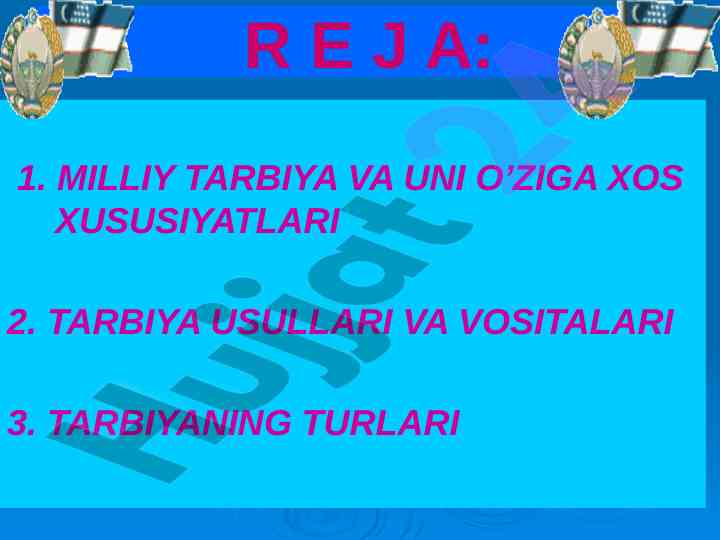 R E J A:

1. MILLIY TARBIYA VA UNI O’ZIGA XOS XUSUSIYATLARI

2. TARBIYA USULLARI VA VOSITALARI

3. TARBIYANING TURLARI

Hujjat24